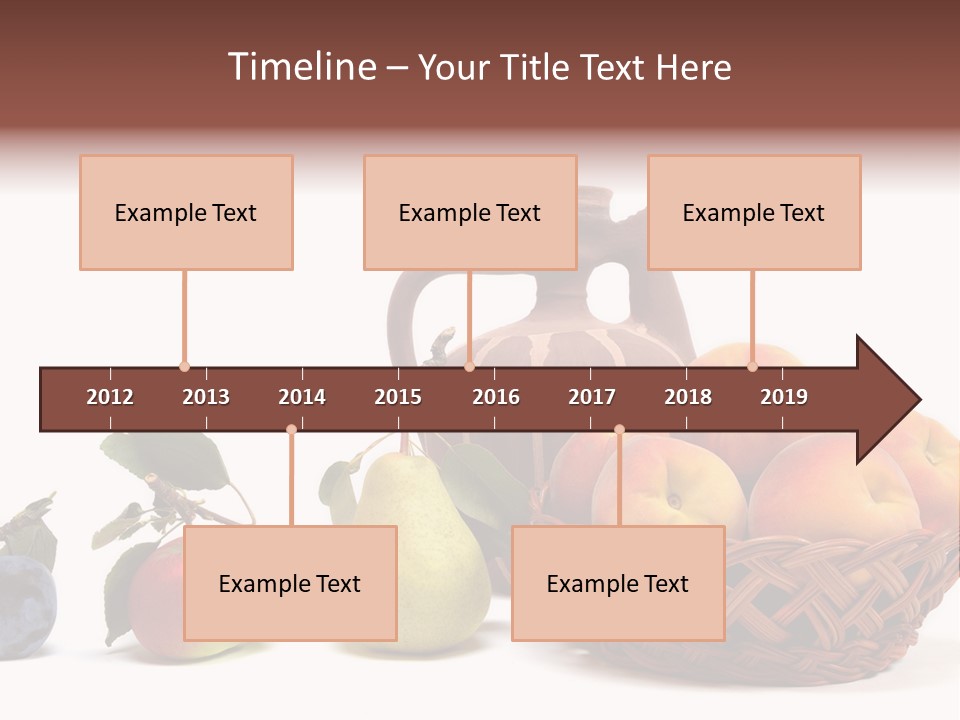 Timeline – Your Title Text Here

Example Text

Example Text

Example Text

2012 2013 2014 2015 2016 2017 2018 2019

Example Text

Example Text